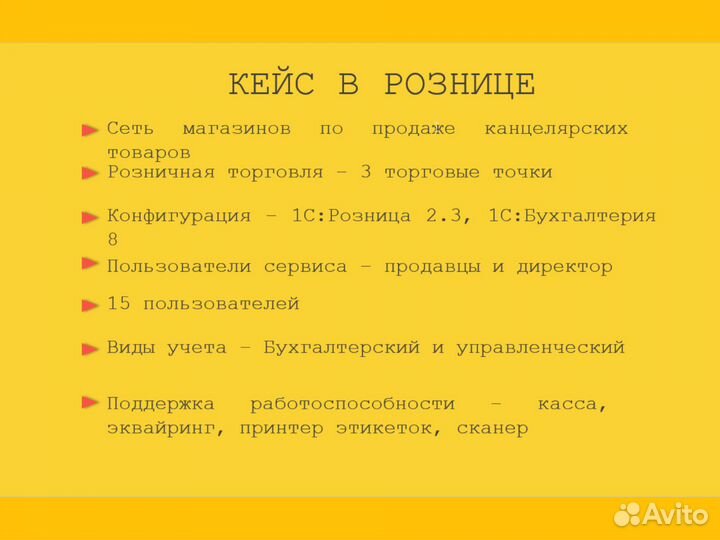 КЕЙС В РОЗНИЦЕ

Сеть магазинов по продаже канцелярских товаров

Розничная торговля – 3 торговые точки

Конфигурация – 1С:Розница 2.3, 1С:Бухгалтерия 8

Пользователи сервиса – продавцы и директор

15 пользователей

Виды учета – Бухгалтерский и управленческий

Поддержка работоспособности – касса, эквайринг, принтер этикеток, сканер

Avito